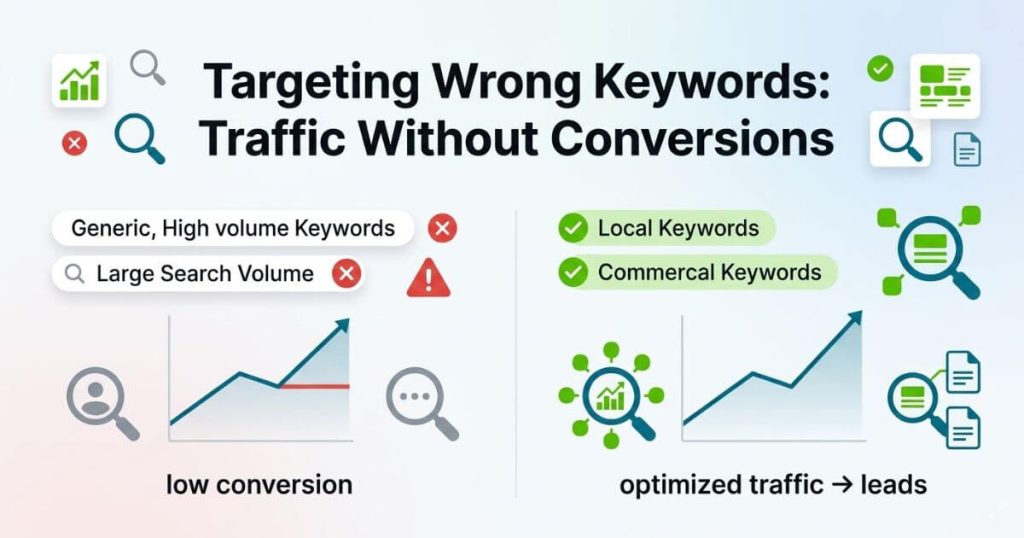 Targeting Wrong Keywords: Traffic Without Conversions

Generic, High volume Keywords

Large Search Volume

low conversion

Local Keywords

Commercal Keywords

optimized traffic → leads